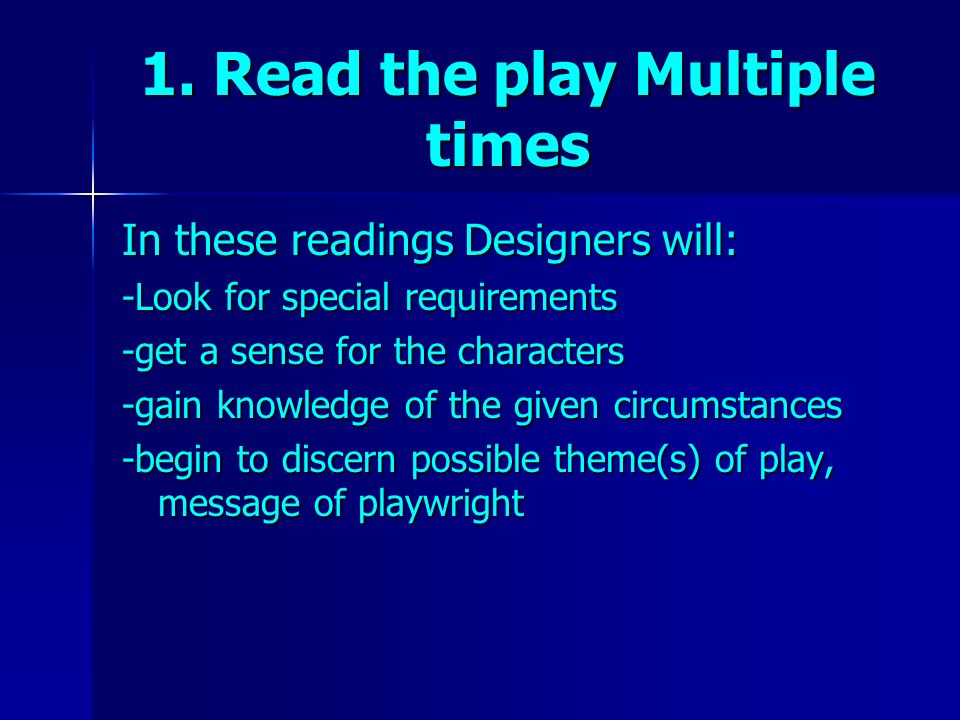 1. Read the play Multiple times

In these readings Designers will:

-Look for special requirements

-get a sense for the characters

-gain knowledge of the given circumstances

-begin to discern possible theme(s) of play, message of playwright